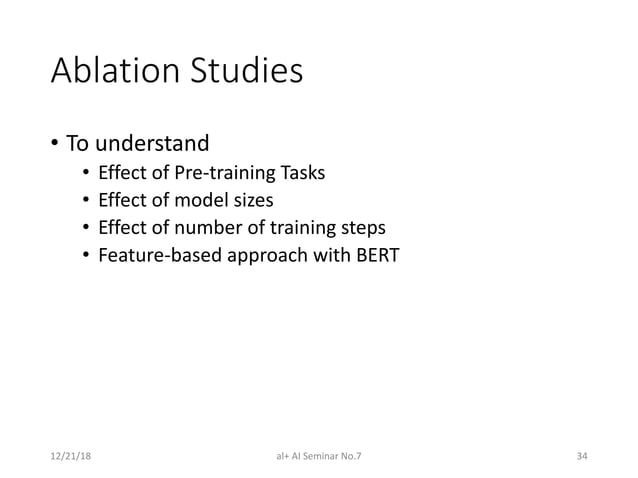 Ablation Studies

• To understand
  • Effect of Pre-training Tasks
  • Effect of model sizes
  • Effect of number of training steps
  • Feature-based approach with BERT

12/21/18

al+ AI Seminar No.7

34